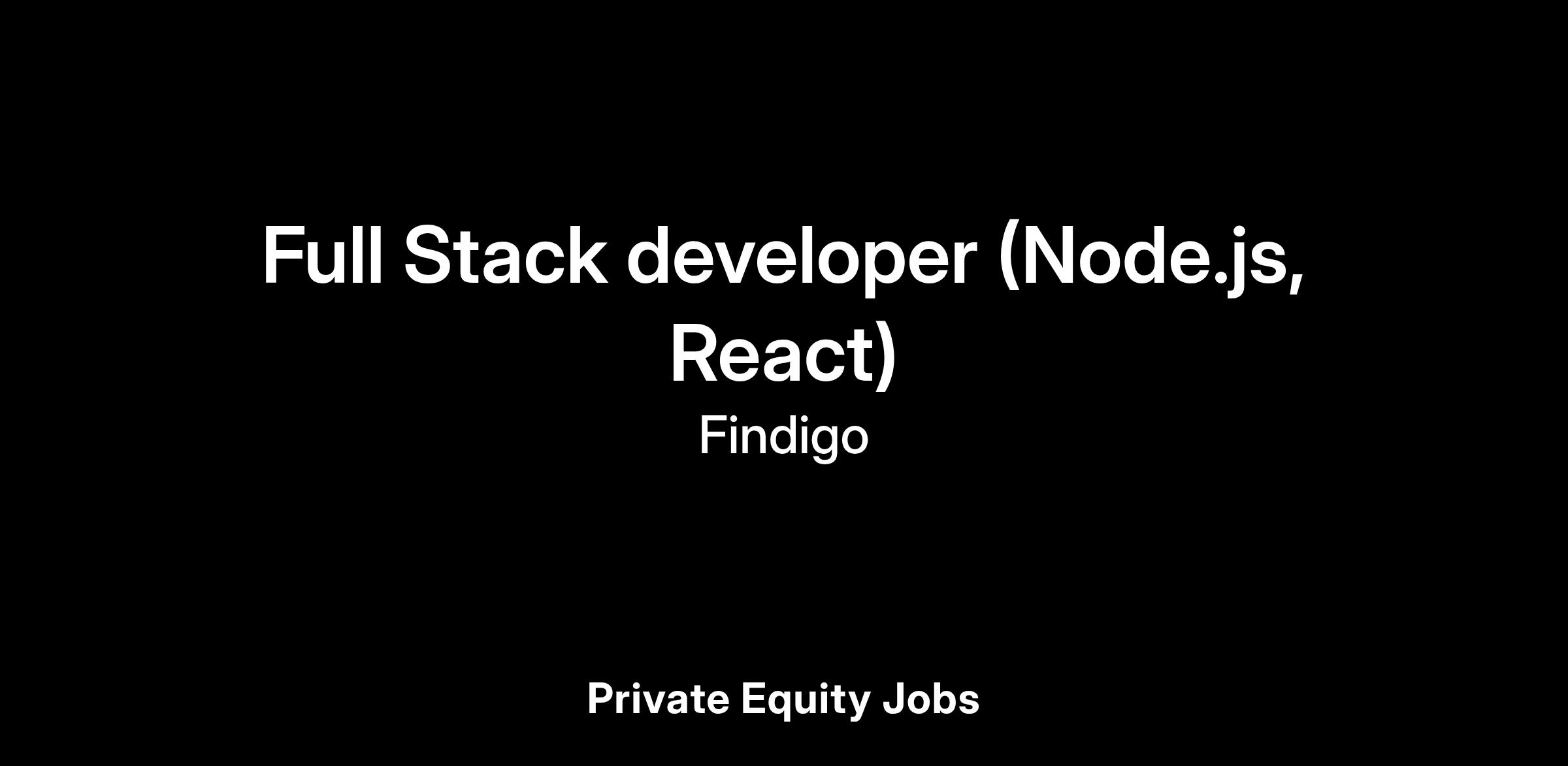 Full Stack developer (Node.js, React)

Findigo

Private Equity Jobs